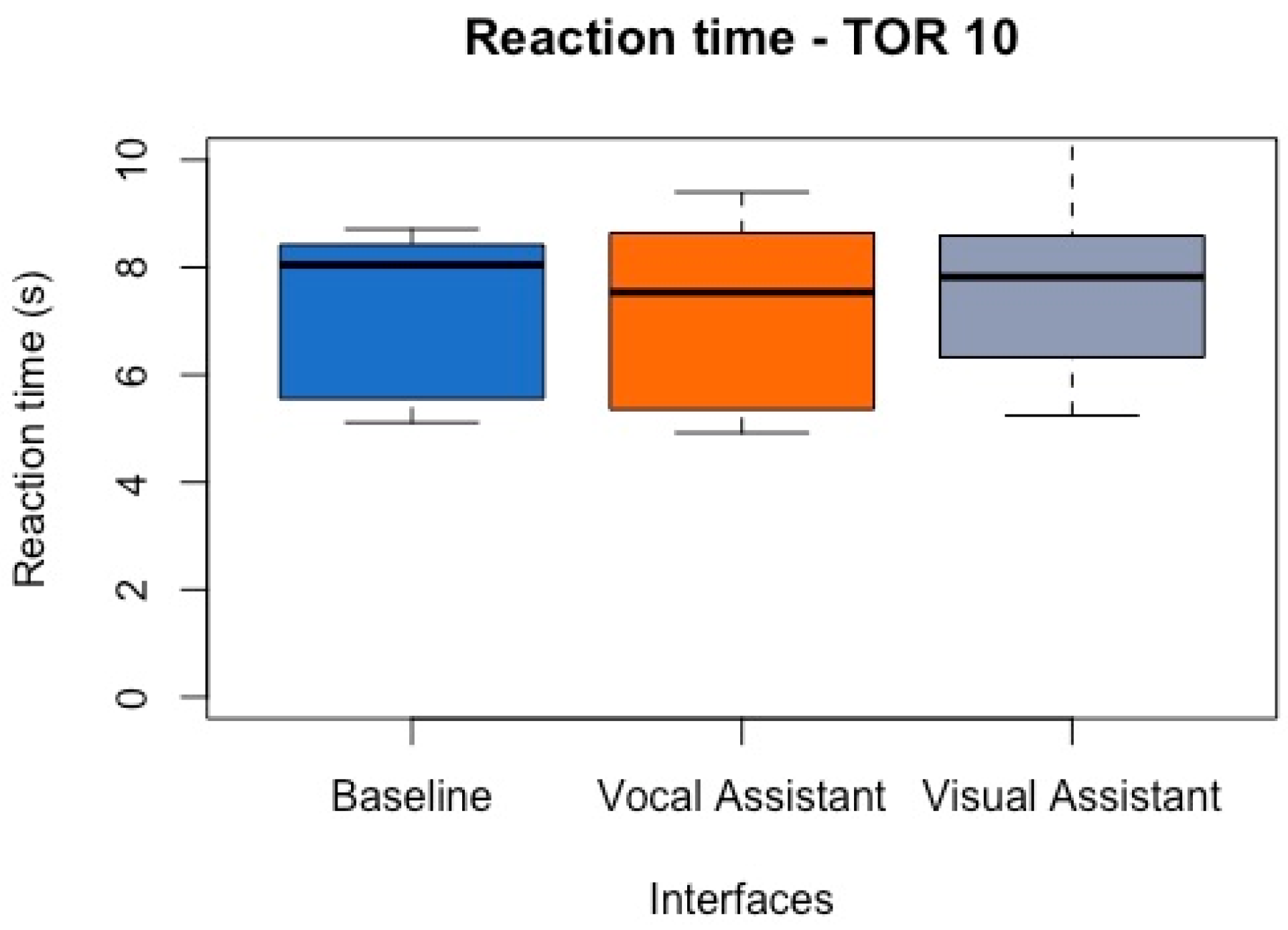 Reaction time - TOR 10

Reaction time (s)

10
8
6
4
2
0

Baseline
Vocal Assistant
Visual Assistant

Interfaces